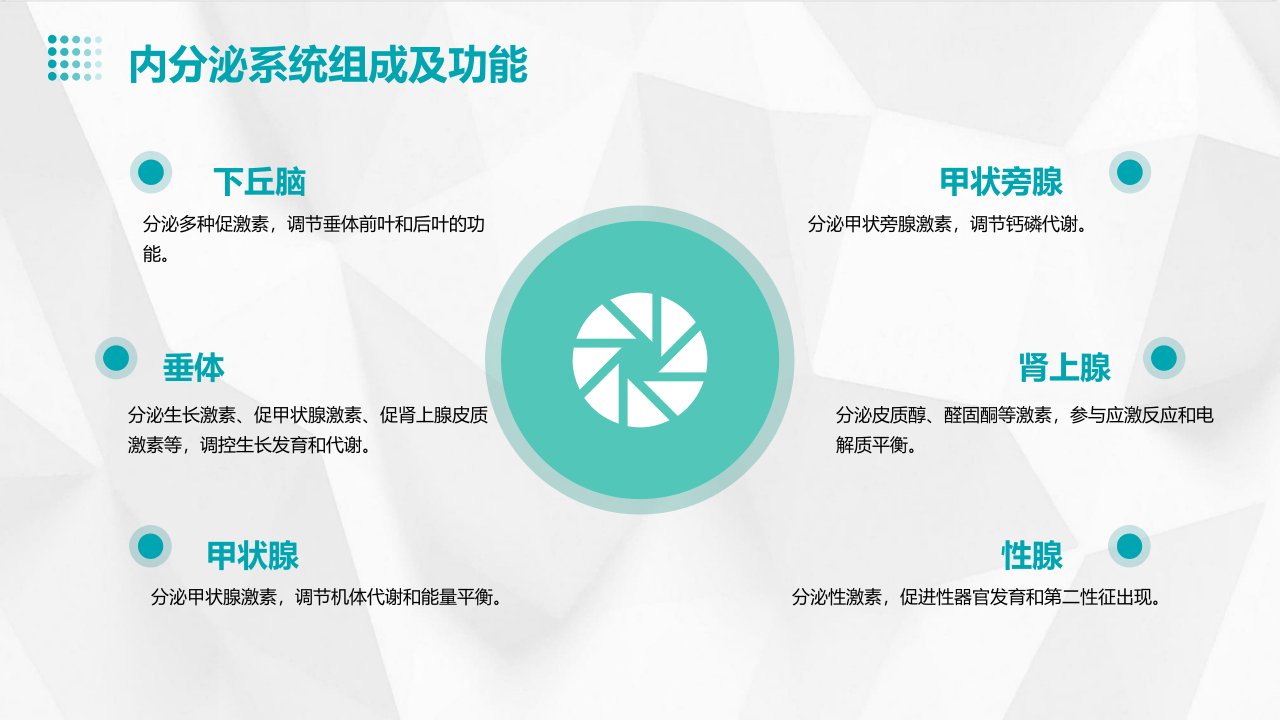 内分泌系统组成及功能

下丘脑

分泌多种促激素，调节垂体前叶和后叶的功能。

垂体

分泌生长激素、促甲状腺激素、促肾上腺皮质激素等，调控生长发育和代谢。

甲状腺

分泌甲状腺激素，调节机体代谢和能量平衡。

甲状旁腺

分泌甲状旁腺激素，调节钙磷代谢。

肾上腺

分泌皮质醇、醛固酮等激素，参与应激反应和电解质平衡。

性腺

分泌性激素，促进性器官发育和第二性征出现。